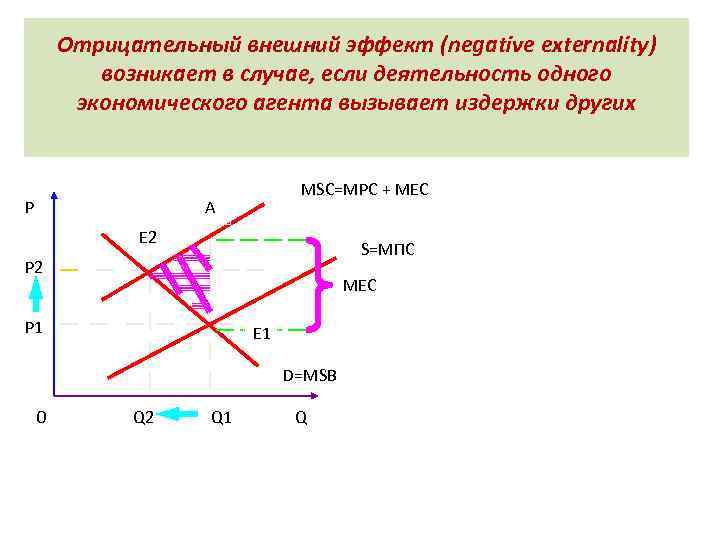 Отрицательный внешний эффект (negative externality) возникает в случае, если деятельность одного экономического агента вызывает издержки других

MSC=MPC + MEC

P

A

E2

S=МПС

P2

MEC

P1

E1

D=MSB

0

Q2

Q1

Q